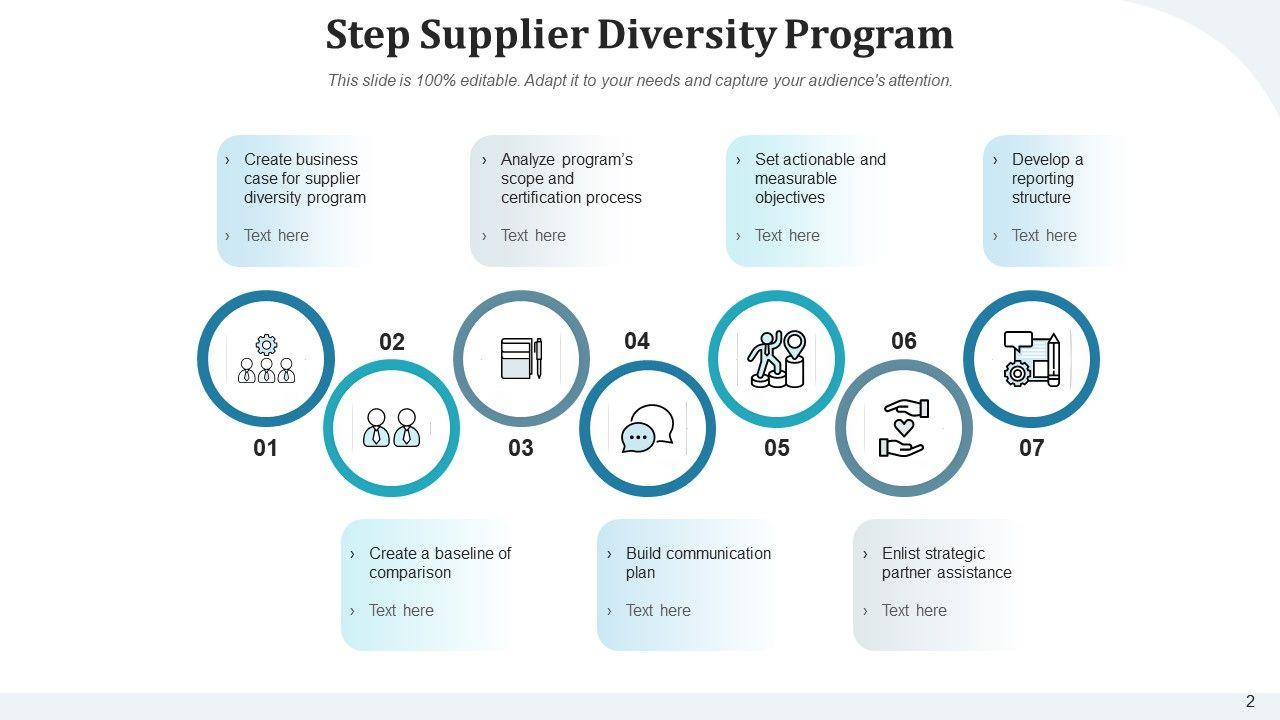 Step Supplier Diversity Program

This slide is 100% editable. Adapt it to your needs and capture your audience's attention.

› Create business case for supplier diversity program

› Text here

› Analyze program's scope and certification process

› Text here

› Set actionable and measurable objectives

› Text here

› Develop a reporting structure

› Text here

01

02

03

04

05

06

07

› Create a baseline of comparison

› Text here

› Build communication plan

› Text here

› Enlist strategic partner assistance

› Text here

2